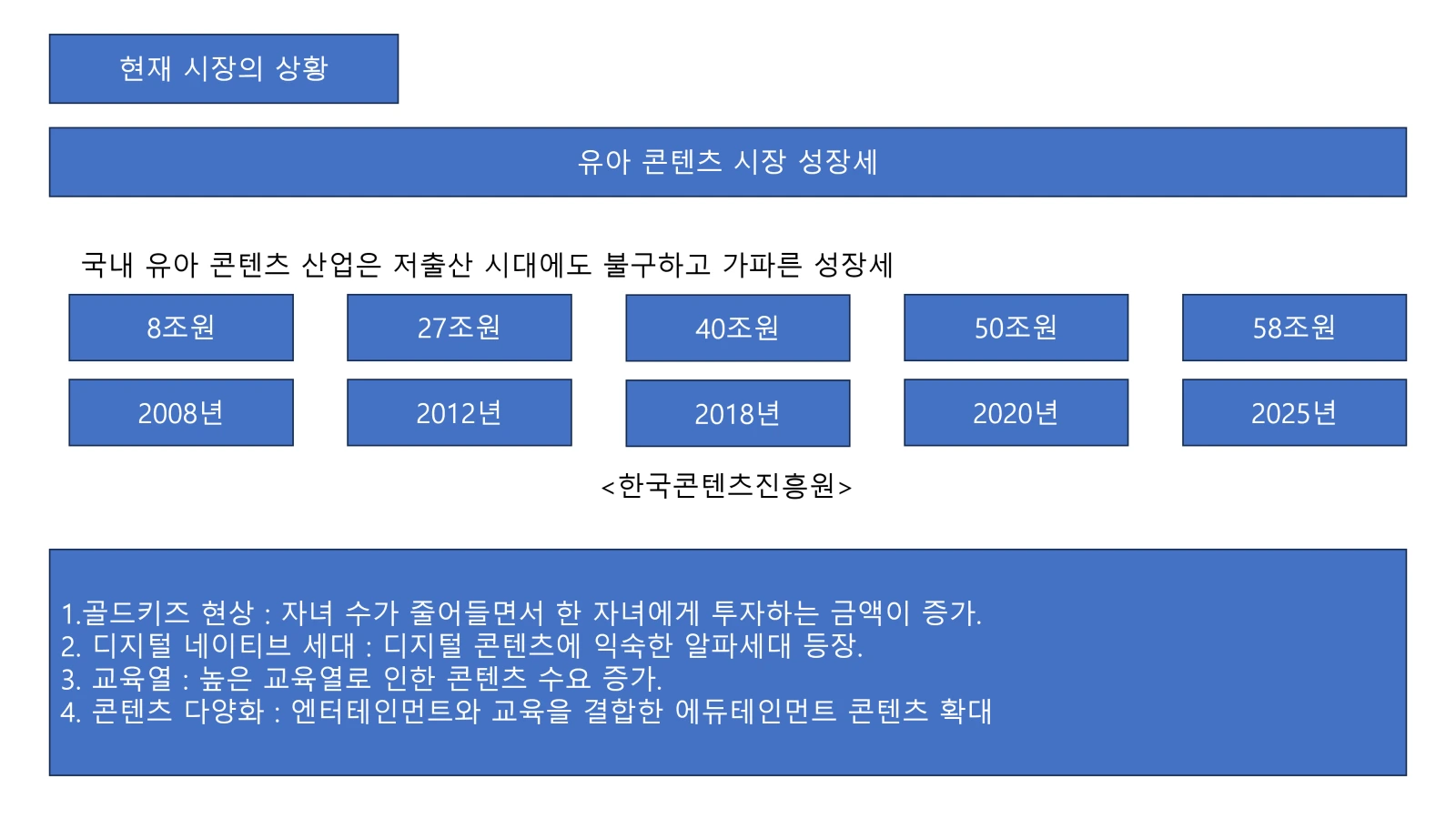 현재 시장의 상황

유아 콘텐츠 시장 성장세

국내 유아 콘텐츠 산업은 저출산 시대에도 불구하고 가파른 성장세

| 8조원 | 27조원 | 40조원 | 50조원 | 58조원 |
|---|---|---|---|---|
| 2008년 | 2012년 | 2018년 | 2020년 | 2025년 |

<한국콘텐츠진흥원>

1.골드키즈 현상 : 자녀 수가 줄어들면서 한 자녀에게 투자하는 금액이 증가.
2. 디지털 네이티브 세대 : 디지털 콘텐츠에 익숙한 알파세대 등장.
3. 교육열 : 높은 교육열로 인한 콘텐츠 수요 증가.
4. 콘텐츠 다양화 : 엔터테인먼트와 교육을 결합한 에듀테인먼트 콘텐츠 확대